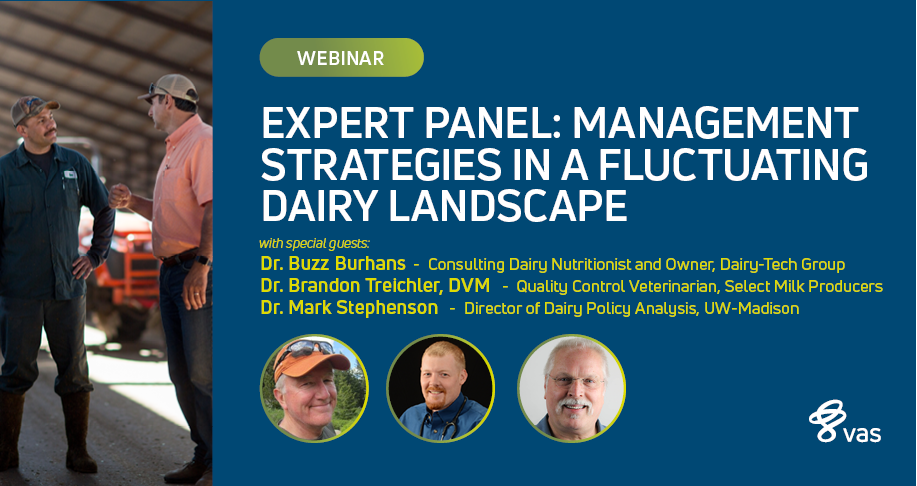 WEBINAR

EXPERT PANEL: MANAGEMENT STRATEGIES IN A FLUCTUATING DAIRY LANDSCAPE

with special guests:

Dr. Buzz Burhans - Consulting Dairy Nutritionist and Owner, Dairy-Tech Group

Dr. Brandon Treichler, DVM - Quality Control Veterinarian, Select Milk Producers

Dr. Mark Stephenson - Director of Dairy Policy Analysis, UW-Madison

vas